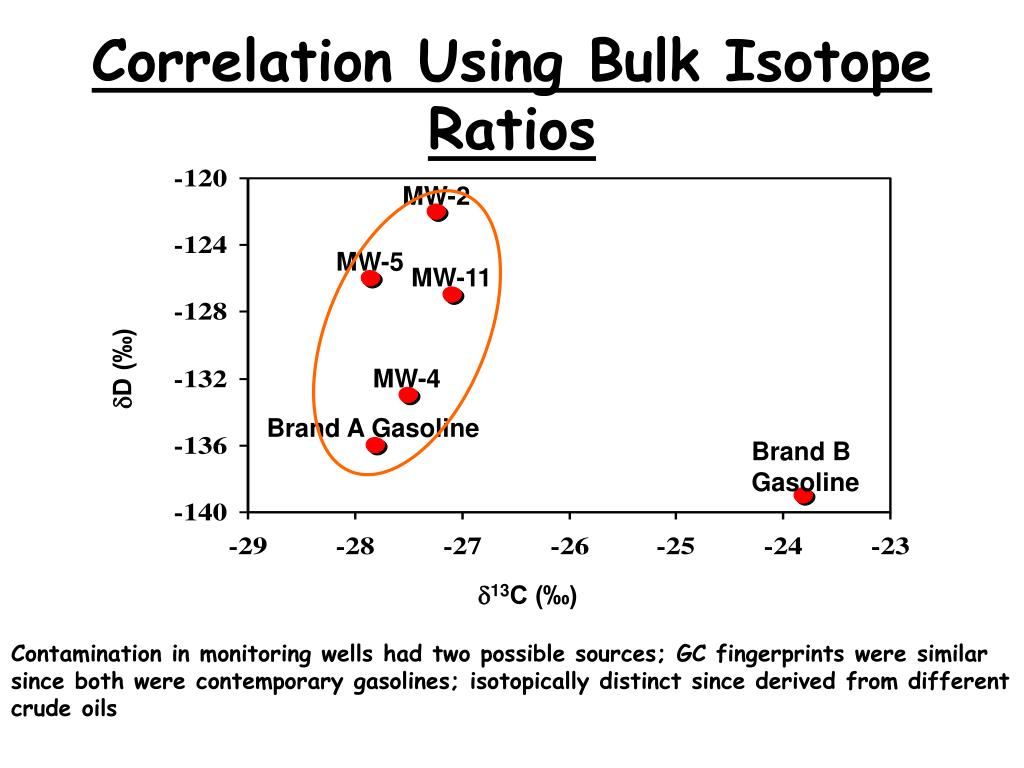 Correlation Using Bulk Isotope Ratios

-120
-124
-128
-132
-136
-140

$\delta$D (‰)

MW-2
MW-5
MW-11
MW-4
Brand A Gasoline
Brand B Gasoline

-29 -28 -27 -26 -25 -24 -23

$\delta^{13}$C (‰)

Contamination in monitoring wells had two possible sources; GC fingerprints were similar since both were contemporary gasolines; isotopically distinct since derived from different crude oils